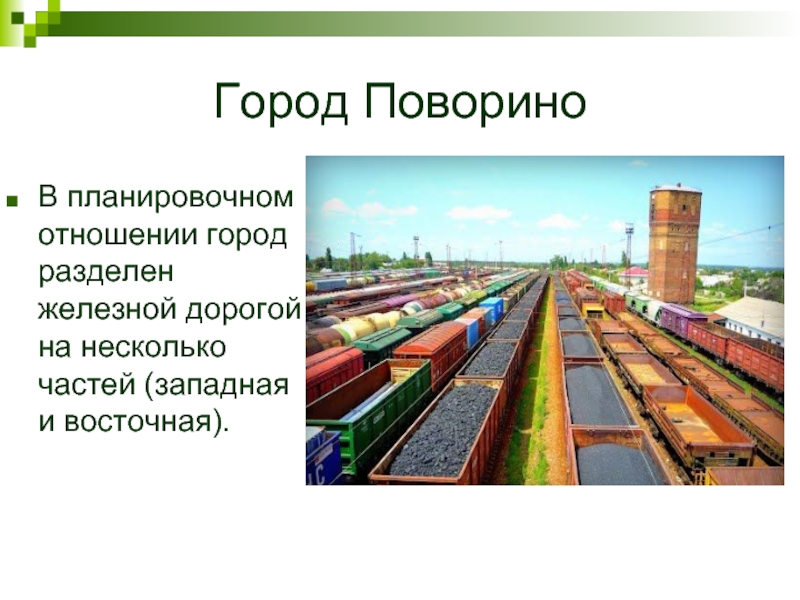 Город Поворино

В планировочном отношении город разделен железной дорогой на несколько частей (западная и восточная).